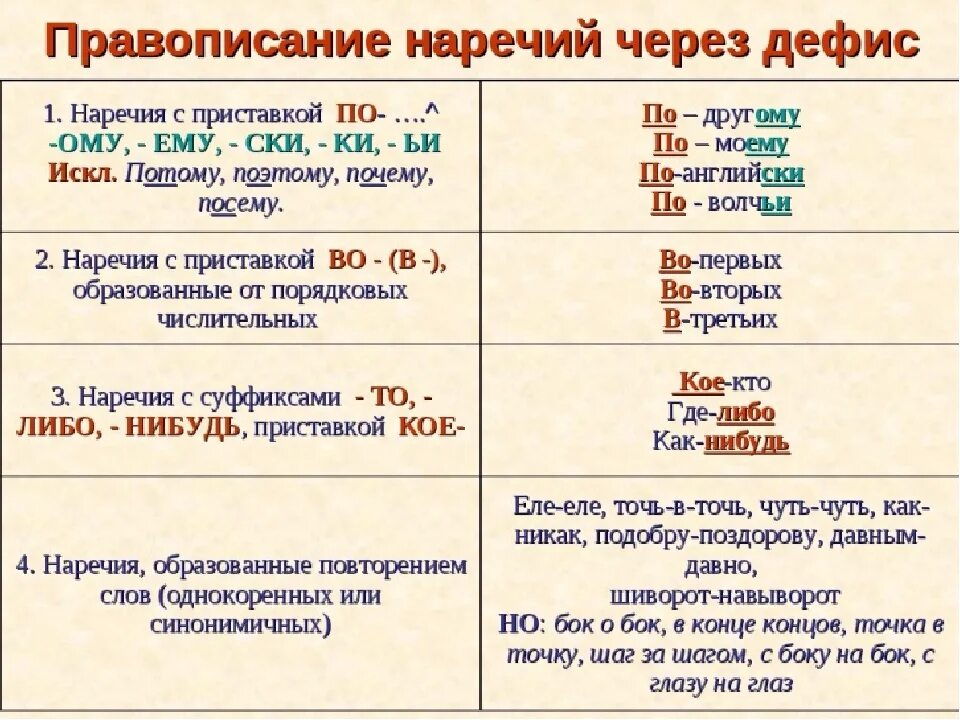 Правописание наречий через дефис

| | |
|---|---|
| 1. Наречия с приставкой ПО- ….^ -ОМУ, - ЕМУ, - СКИ, - КИ, - ЬИ Искл. Потому, поэтому, почему, посему. | По – другому По – моему По-английски По - волчьи |
| 2. Наречия с приставкой ВО - (В -), образованные от порядковых числительных | Во-первых Во-вторых В-третьих |
| 3. Наречия с суффиксами - ТО, - ЛИБО, - НИБУДЬ, приставкой КОЕ- | Кое-кто Где-либо Как-нибудь |
| 4. Наречия, образованные повторением слов (однокоренных или синонимичных) | Еле-еле, точь-в-точь, чуть-чуть, как-никак, подобру-поздорову, давным-давно, шиворот-навыворот НО: бок о бок, в конце концов, точка в точку, шаг за шагом, с боку на бок, с глазу на глаз |